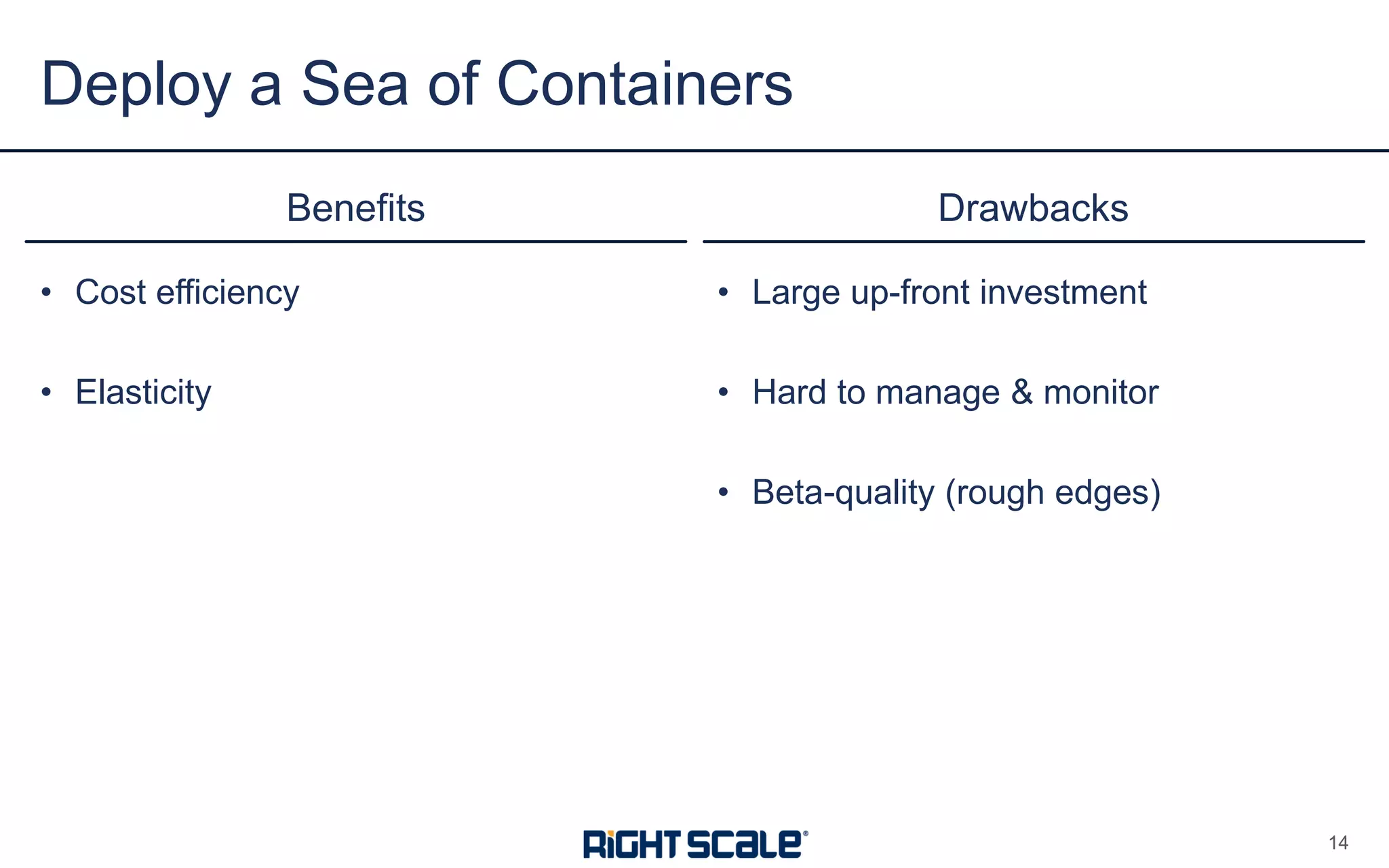 Deploy a Sea of Containers

Benefits

• Cost efficiency

• Elasticity

Drawbacks

• Large up-front investment

• Hard to manage & monitor

• Beta-quality (rough edges)

RIGHTSCALE®

14